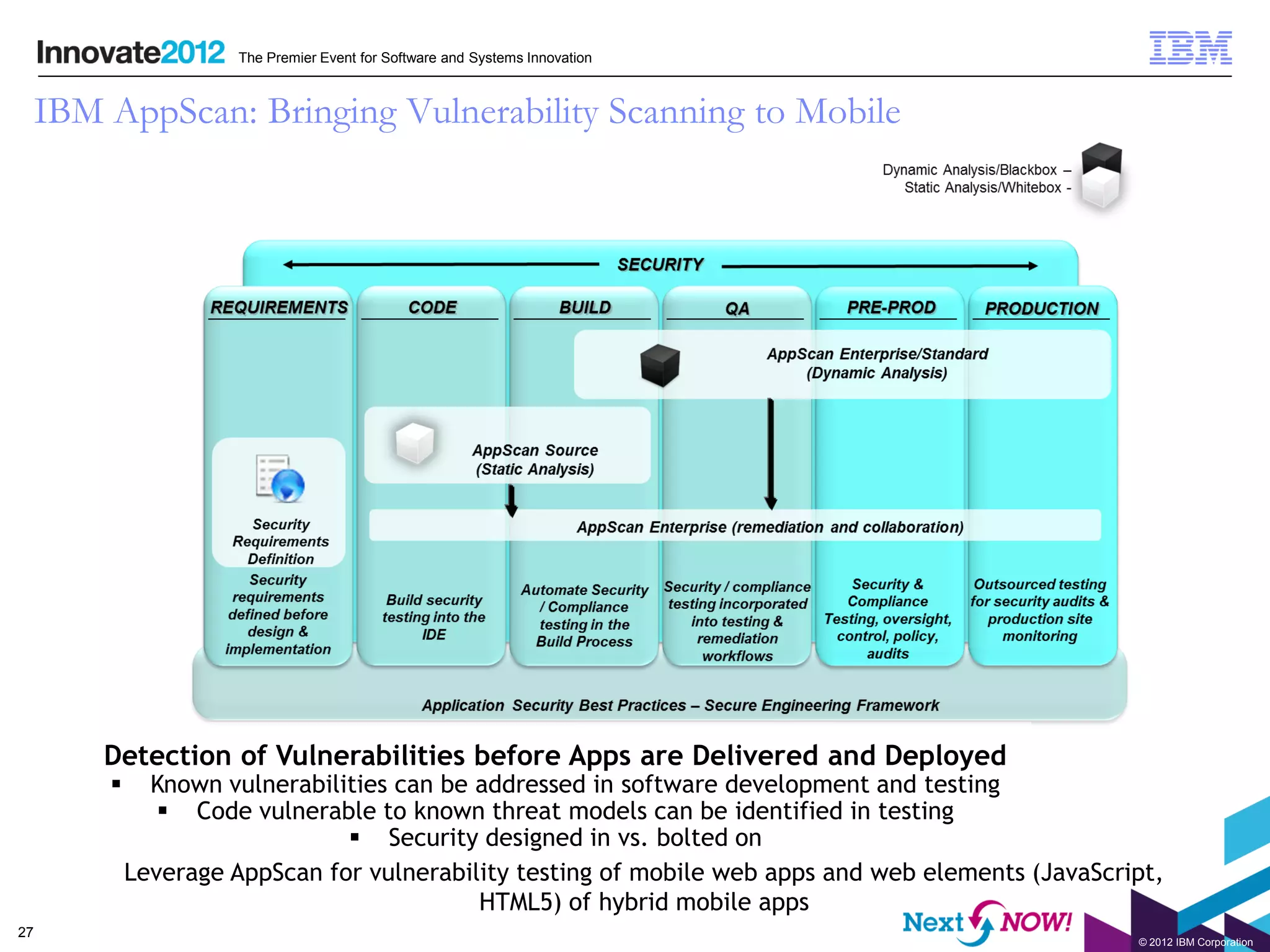 Innovate2012 The Premier Event for Software and Systems Innovation

IBM

IBM AppScan: Bringing Vulnerability Scanning to Mobile

Dynamic Analysis/Blackbox –
Static Analysis/Whitebox -

SECURITY

REQUIREMENTS

CODE

BUILD

QA

PRE-PROD

PRODUCTION

AppScan Enterprise/Standard (Dynamic Analysis)

AppScan Source (Static Analysis)

AppScan Enterprise (remediation and collaboration)

Security Requirements Definition

Security requirements defined before design & implementation

Build security testing into the IDE

Automate Security / Compliance testing in the Build Process

Security / compliance testing incorporated into testing & remediation workflows

Security & Compliance Testing, oversight, control, policy, audits

Outsourced testing for security audits & production site monitoring

Application Security Best Practices – Secure Engineering Framework

Detection of Vulnerabilities before Apps are Delivered and Deployed
▪ Known vulnerabilities can be addressed in software development and testing
▪ Code vulnerable to known threat models can be identified in testing
▪ Security designed in vs. bolted on

Leverage AppScan for vulnerability testing of mobile web apps and web elements (JavaScript, HTML5) of hybrid mobile apps

27

Next NOW!

© 2012 IBM Corporation